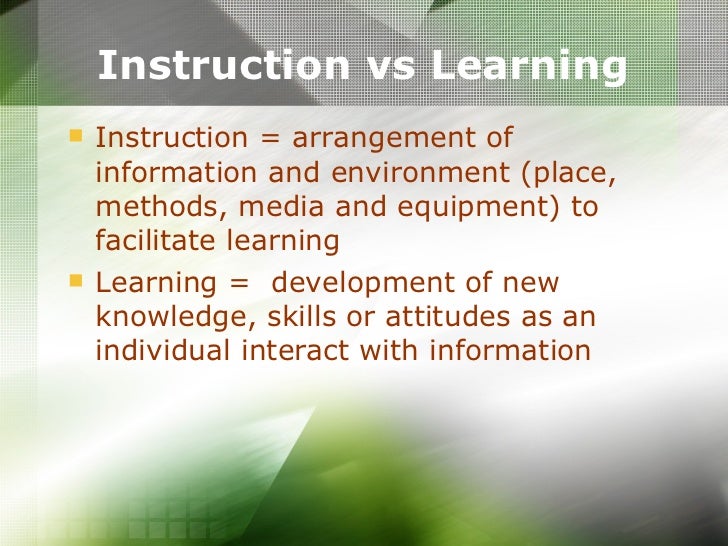 Instruction vs Learning

- Instruction = arrangement of information and environment (place, methods, media and equipment) to facilitate learning
- Learning = development of new knowledge, skills or attitudes as an individual interact with information